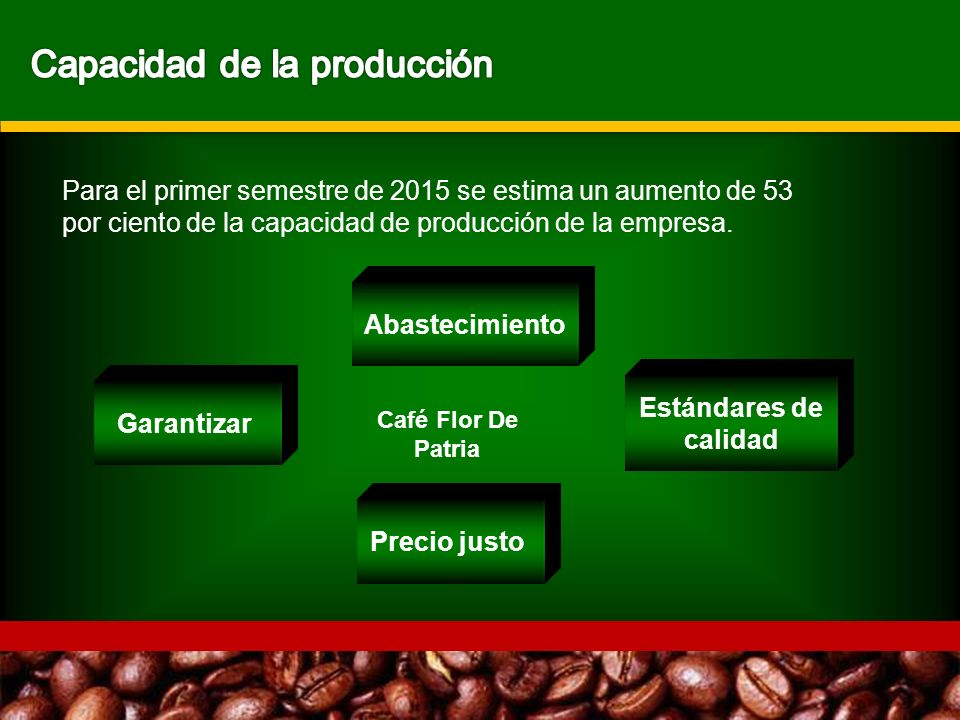 Capacidad de la producción

Para el primer semestre de 2015 se estima un aumento de 53 por ciento de la capacidad de producción de la empresa.

Abastecimiento

Garantizar

Café Flor De Patria

Estándares de calidad

Precio justo